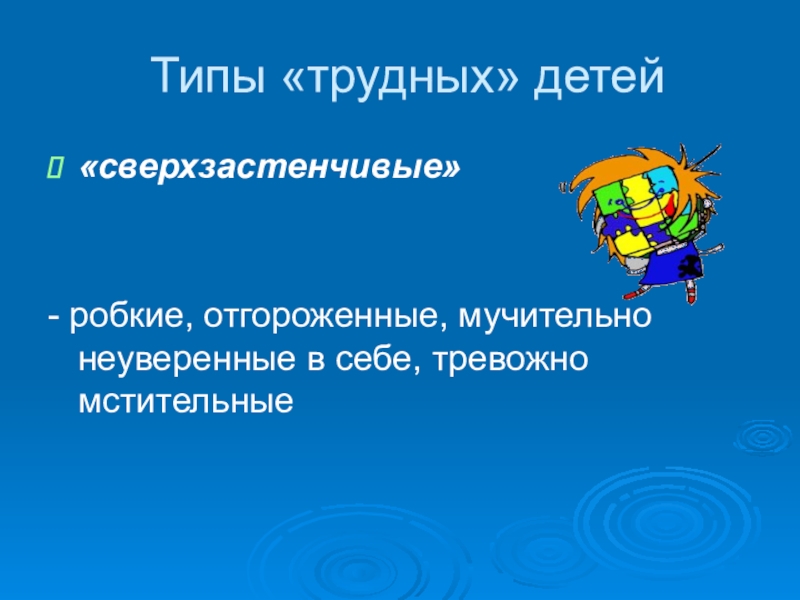 Типы «трудных» детей

«сверхзастенчивые»

- робкие, отгороженные, мучительно неуверенные в себе, тревожно мстительные